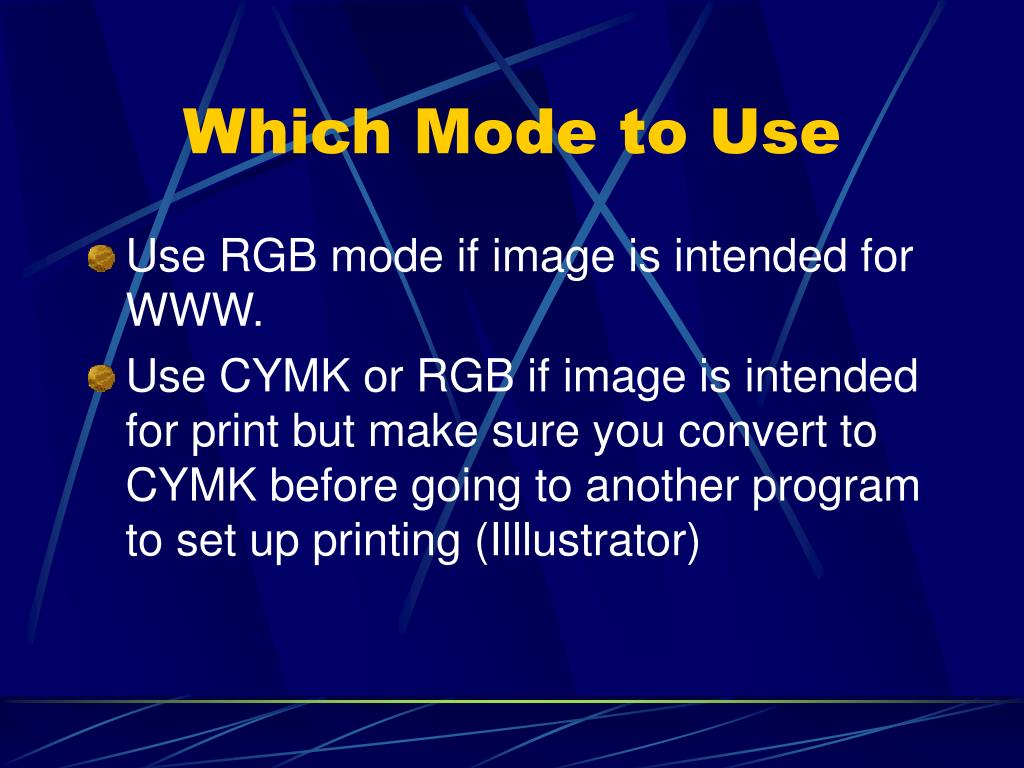 Which Mode to Use

Use RGB mode if image is intended for WWW.

Use CYMK or RGB if image is intended for print but make sure you convert to CYMK before going to another program to set up printing (Illlustrator)